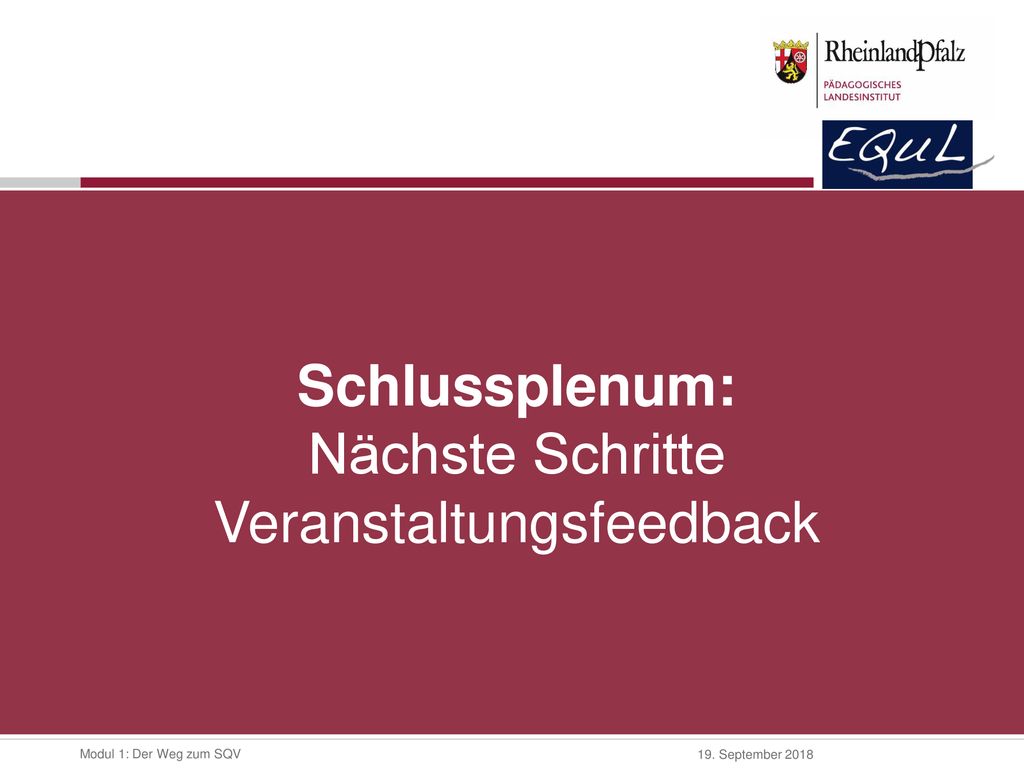 RheinlandPfalz
PÄDAGOGISCHES
LANDESINSTITUT

EQuL

Schlussplenum:
Nächste Schritte
Veranstaltungsfeedback

Modul 1: Der Weg zum SQV

19. September 2018